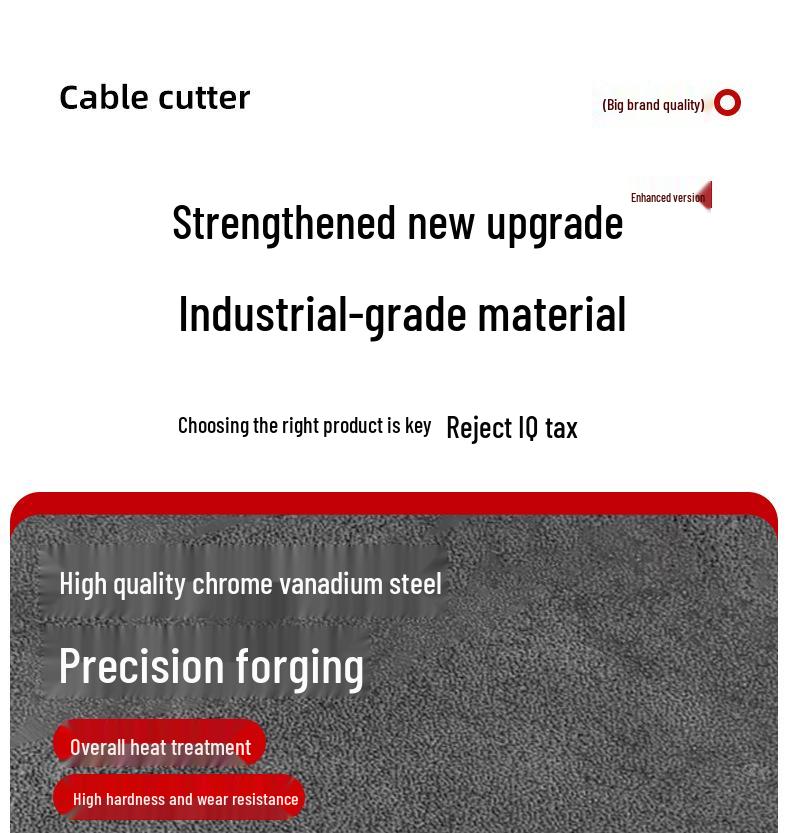 Cable cutter

(Big brand quality)

Enhanced version

Strengthened new upgrade

Industrial-grade material

Choosing the right product is key Reject IQ tax

High quality chrome vanadium steel

Precision forging

Overall heat treatment

High hardness and wear resistance